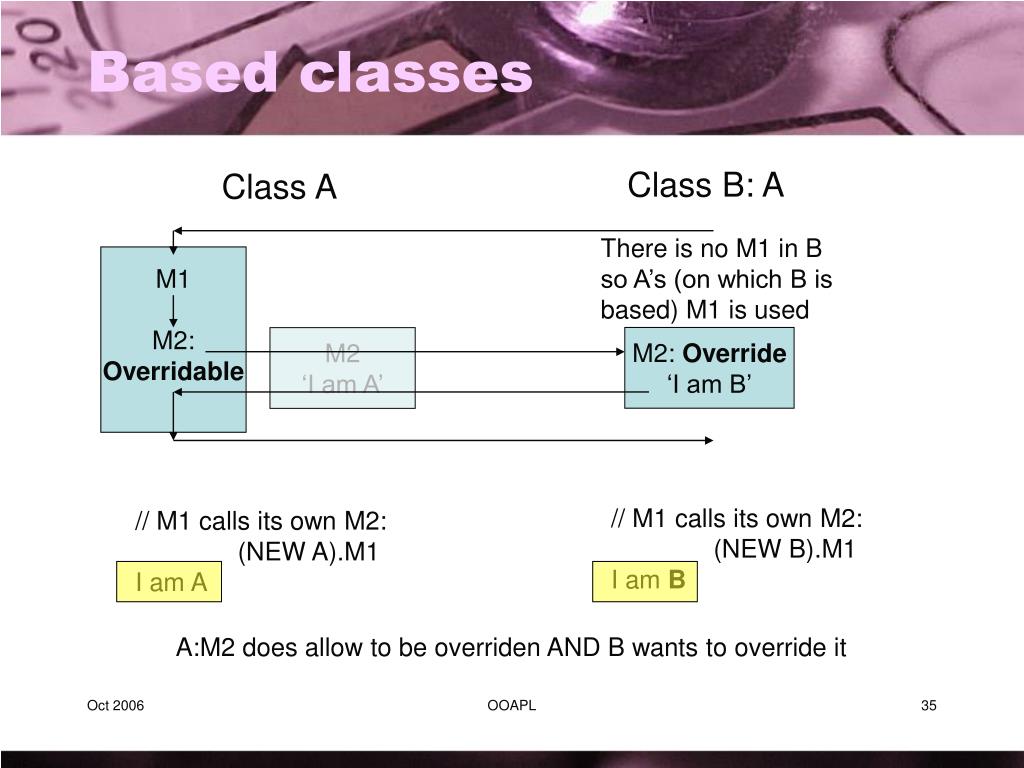 Based classes

Class A

Class B: A

There is no M1 in B so A’s (on which B is based) M1 is used

M1

M2: Overridable

M2 ‘I am A’

M2: Override ‘I am B’

// M1 calls its own M2: (NEW A).M1

I am A

// M1 calls its own M2: (NEW B).M1

I am B

A:M2 does allow to be overriden AND B wants to override it

Oct 2006

OOAPL

35